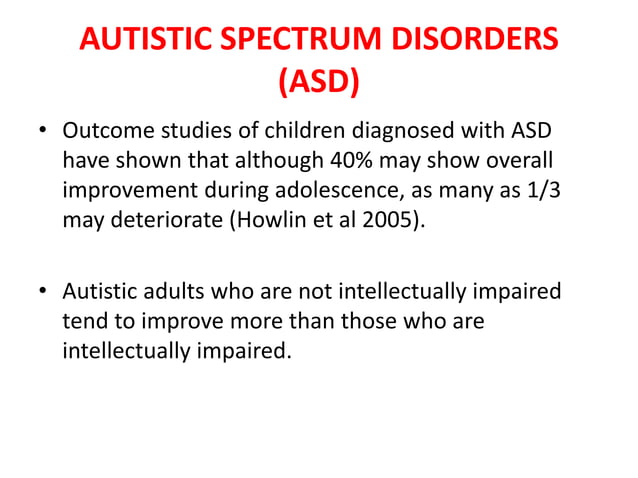 AUTISTIC SPECTRUM DISORDERS (ASD)

• Outcome studies of children diagnosed with ASD have shown that although 40% may show overall improvement during adolescence, as many as 1/3 may deteriorate (Howlin et al 2005).

• Autistic adults who are not intellectually impaired tend to improve more than those who are intellectually impaired.